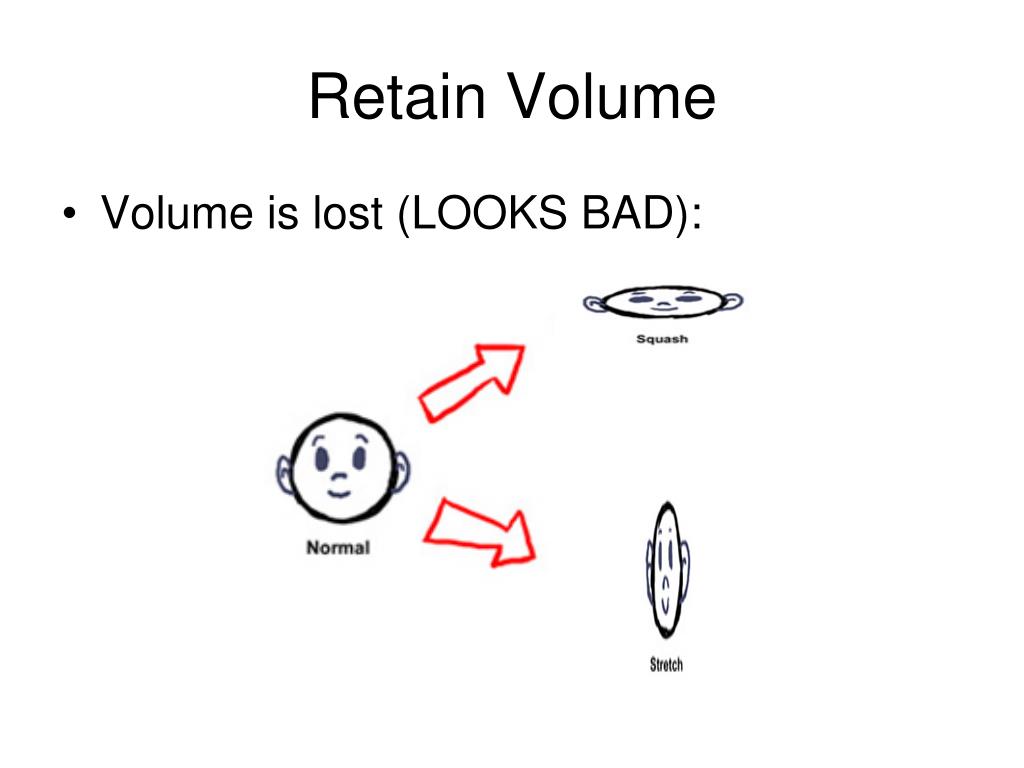 Retain Volume

• Volume is lost (LOOKS BAD):

Squash

Normal

Stretch